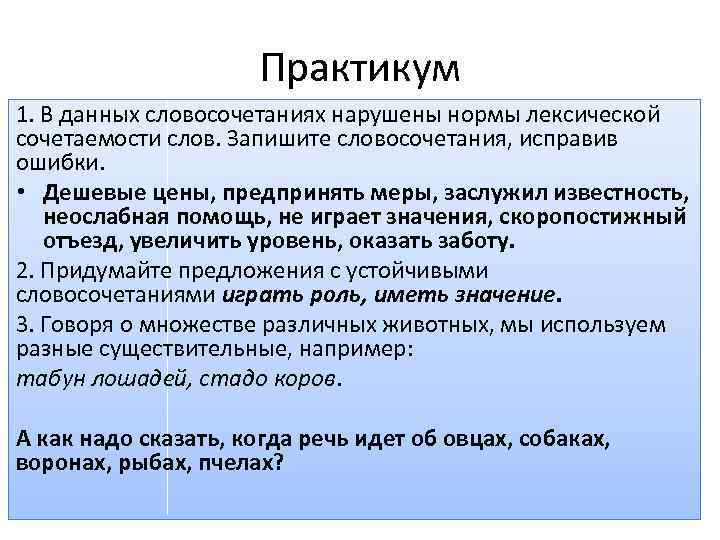 Практикум

1. В данных словосочетаниях нарушены нормы лексической сочетаемости слов. Запишите словосочетания, исправив ошибки.

• Дешевые цены, предпринять меры, заслужил известность, неослабная помощь, не играет значения, скоропостижный отъезд, увеличить уровень, оказать заботу.

2. Придумайте предложения с устойчивыми словосочетаниями играть роль, иметь значение.

3. Говоря о множестве различных животных, мы используем разные существительные, например:

табун лошадей, стадо коров.

А как надо сказать, когда речь идет об овцах, собаках, воронах, рыбах, пчелах?